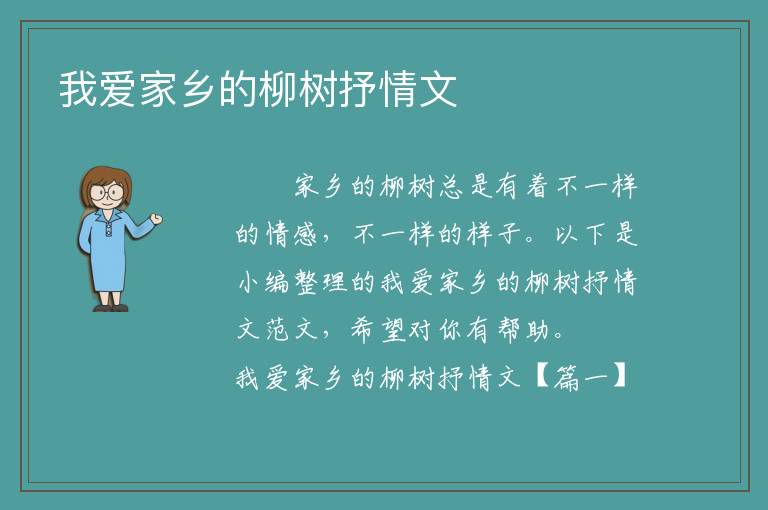 我爱家乡的柳树抒情文

家乡的柳树总是有着不一样的情感，不一样的样子。以下是小编整理的我爱家乡的柳树抒情文范文，希望对你有帮助。

我爱家乡的柳树抒情文【篇一】